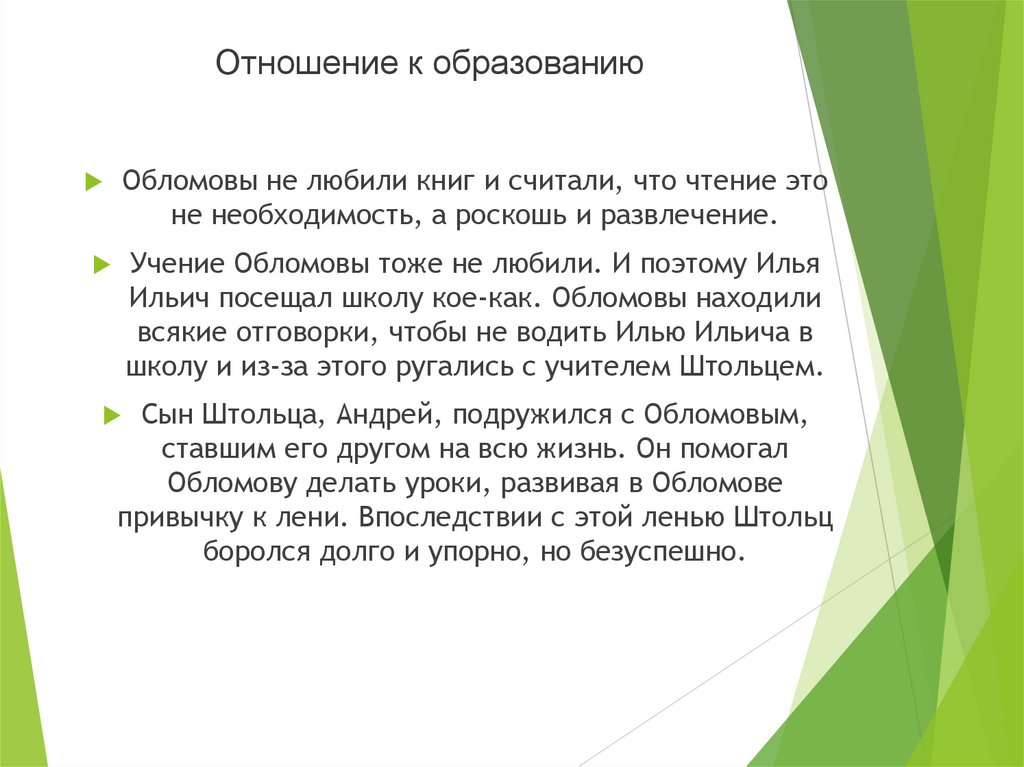 Отношение к образованию

Обломовы не любили книг и считали, что чтение это не необходимость, а роскошь и развлечение.

Учение Обломовы тоже не любили. И поэтому Илья Ильич посещал школу кое-как. Обломовы находили всякие отговорки, чтобы не водить Илью Ильича в школу и из-за этого ругались с учителем Штольцем.

Сын Штольца, Андрей, подружился с Обломовым, ставшим его другом на всю жизнь. Он помогал Обломову делать уроки, развивая в Обломове привычку к лени. Впоследствии с этой ленью Штольц боролся долго и упорно, но безуспешно.